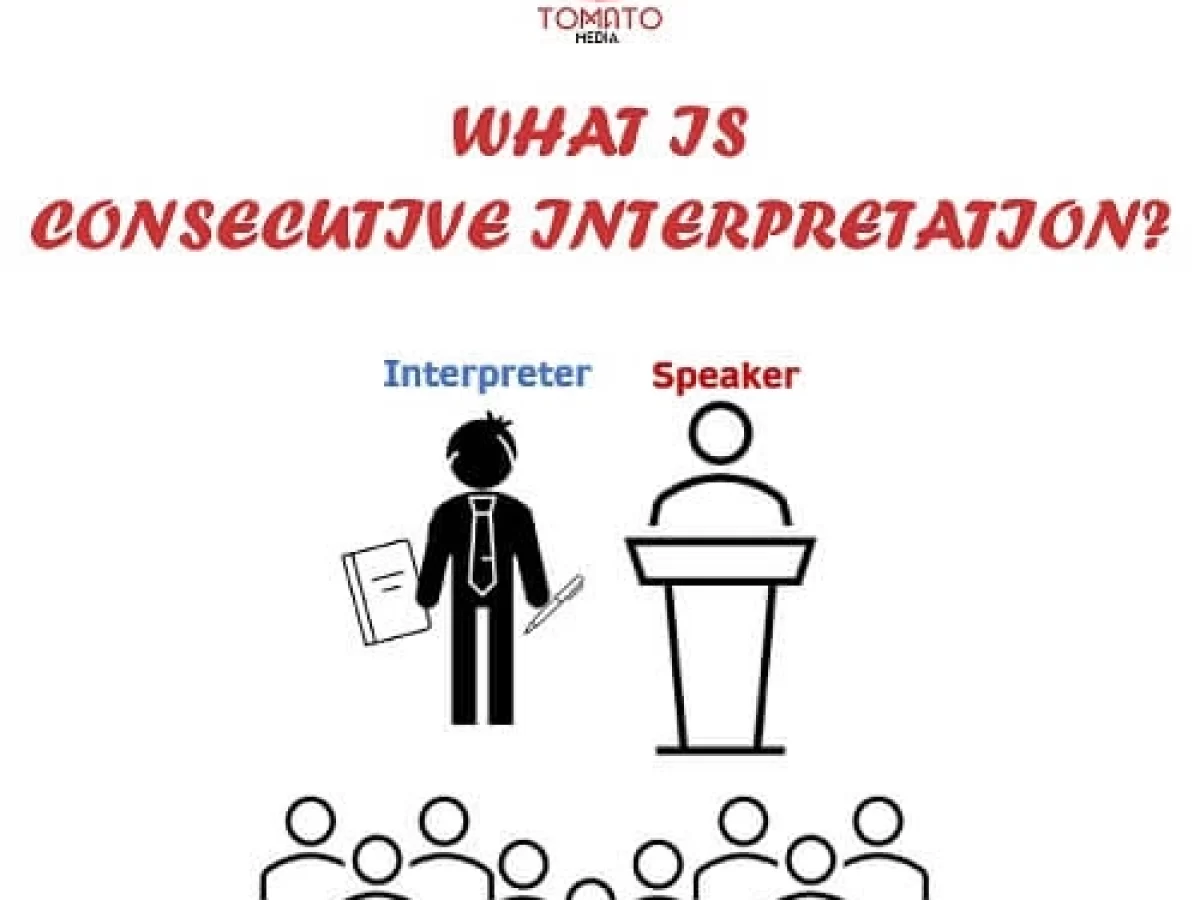 TOMATO
MEDIA

WHAT IS
CONSECUTIVE INTERPRETATION?

Interpreter

Speaker